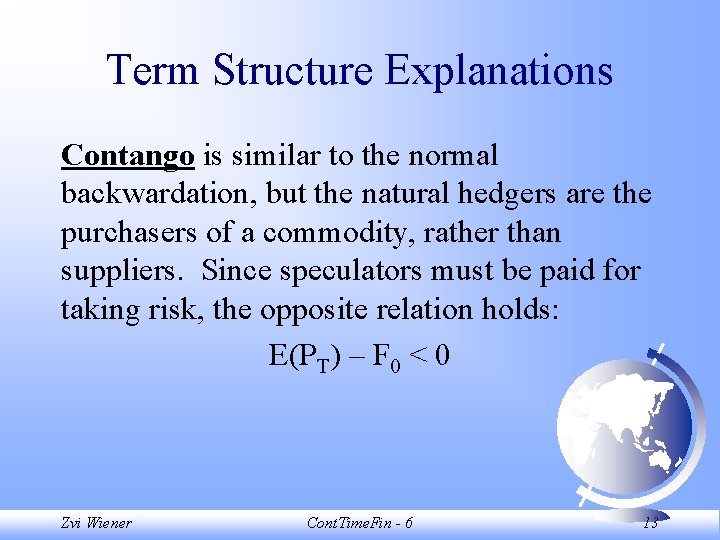 Term Structure Explanations

Contango is similar to the normal backwardation, but the natural hedgers are the purchasers of a commodity, rather than suppliers. Since speculators must be paid for taking risk, the opposite relation holds:

$E(P_T) - F_0 < 0$

Zvi Wiener

ContTimeFin - 6

13